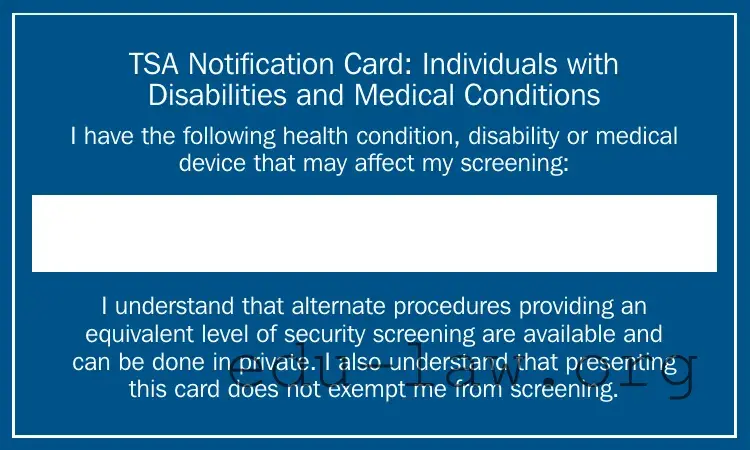 TSA Notification Card: Individuals with Disabilities and Medical Conditions

I have the following health condition, disability or medical device that may affect my screening:

I understand that alternate procedures providing an equivalent level of security screening are available and can be done in private. I also understand that presenting this card does not exempt me from screening.

edu-law.org